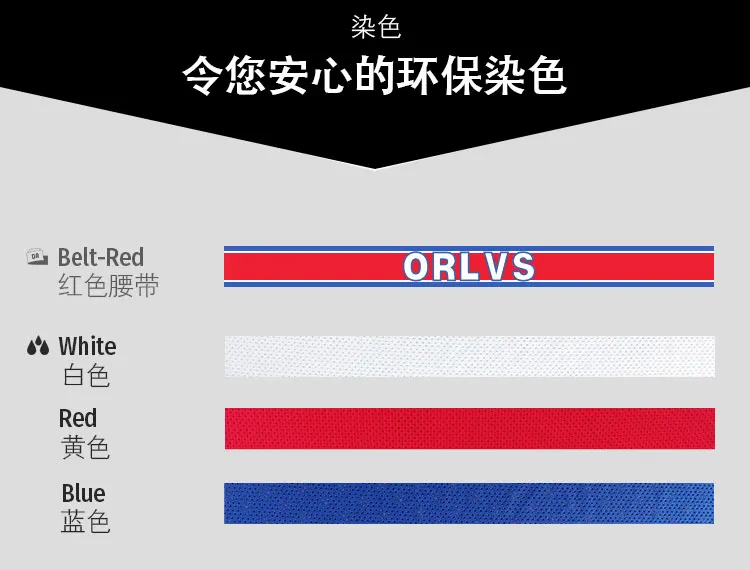 染色

令您安心的环保染色

Belt-Red
红色腰带

ORLVS

White
白色

Red
黄色

Blue
蓝色